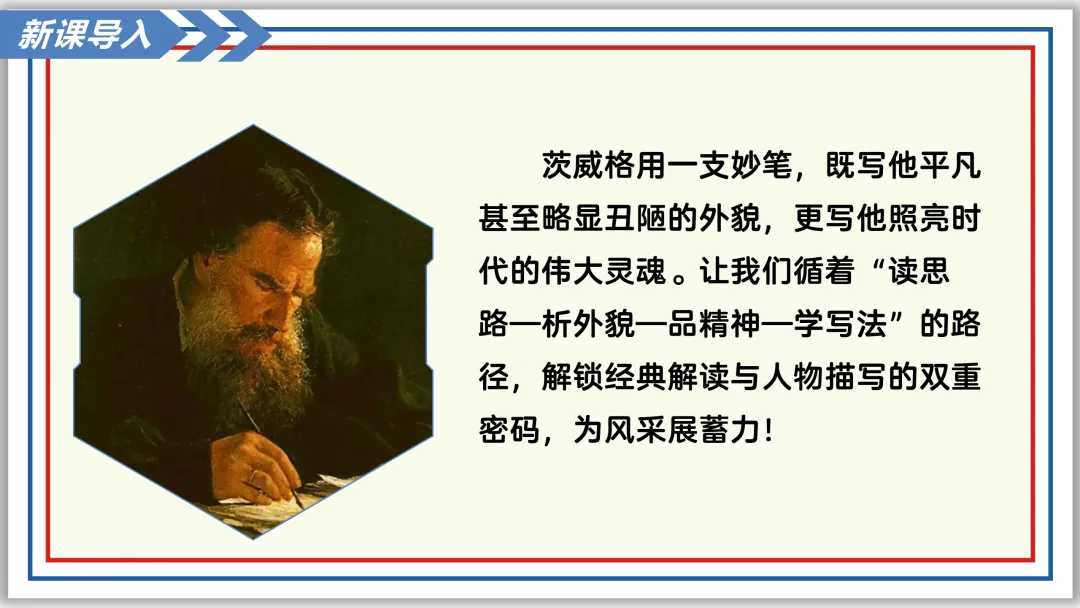 新课导入

茨威格用一支妙笔，既写他平凡甚至略显丑陋的外貌，更写他照亮时代的伟大灵魂。让我们循着“读思路—析外貌—品精神—学写法”的路径，解锁经典解读与人物描写的双重密码，为风采展蓄力！